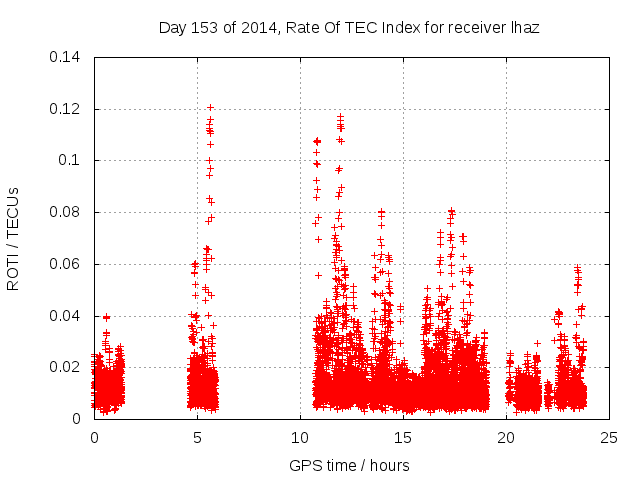 Day 153 of 2014, Rate Of TEC Index for receiver lhaz

ROTI / TECUs

0.14
0.12
0.1
0.08
0.06
0.04
0.02
0

0
5
10
15
20
25

GPS time / hours